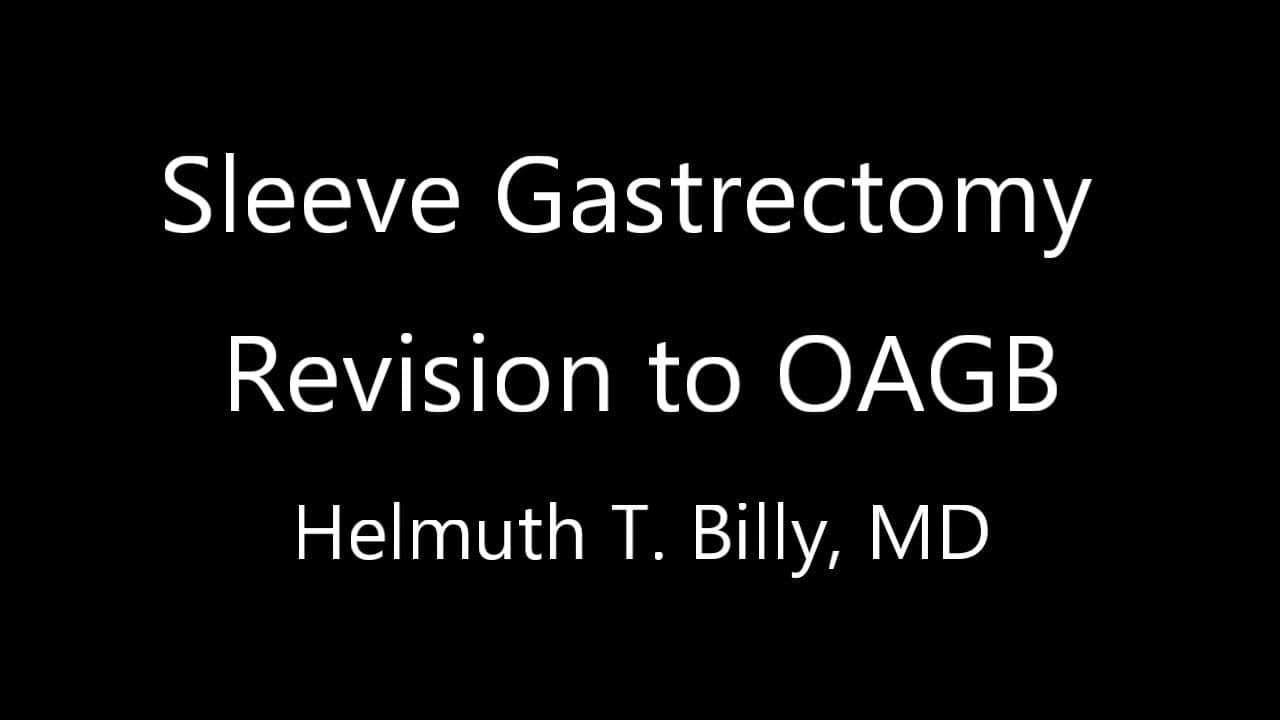 Sleeve Gastrectomy
Revision to OAGB
Helmuth T. Billy, MD